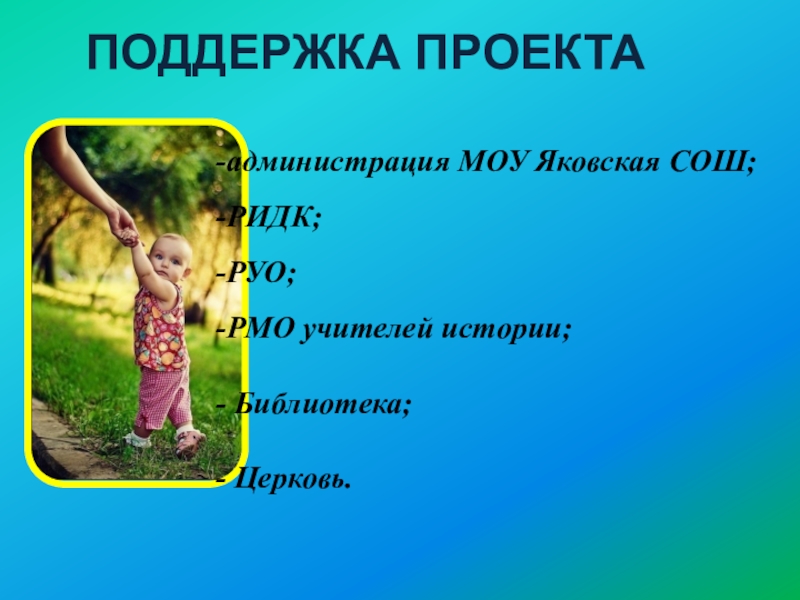 ПОДДЕРЖКА ПРОЕКТА

-администрация МОУ Яковская СОШ;

-РИДК;

-РУО;

-РМО учителей истории;

- Библиотека;

- Церковь.